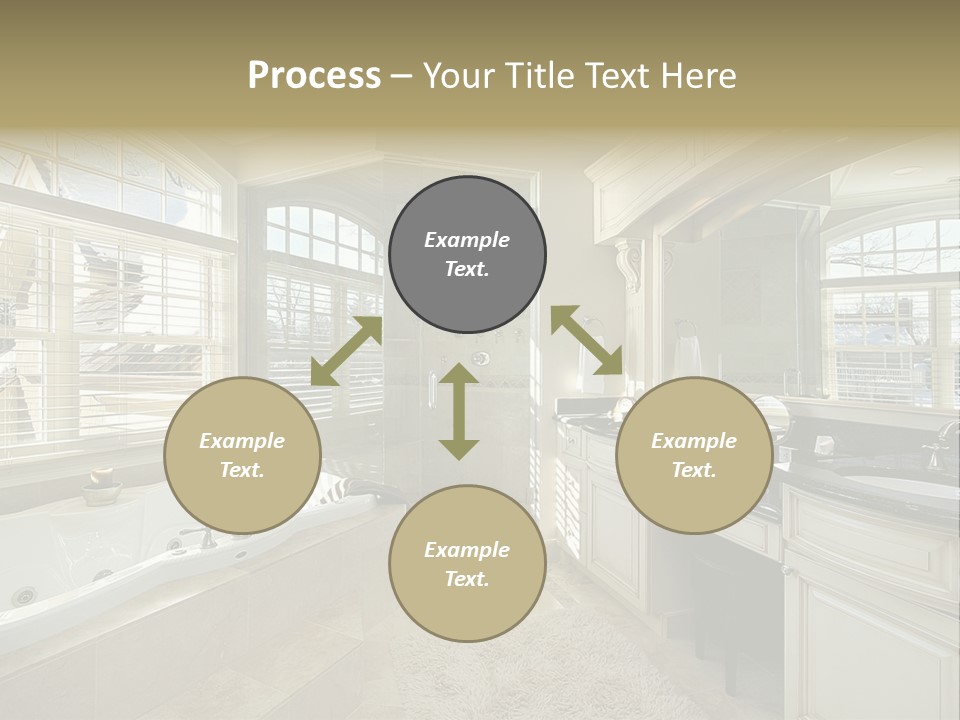 Process – Your Title Text Here

Example Text.

Example Text.

Example Text.

Example Text.